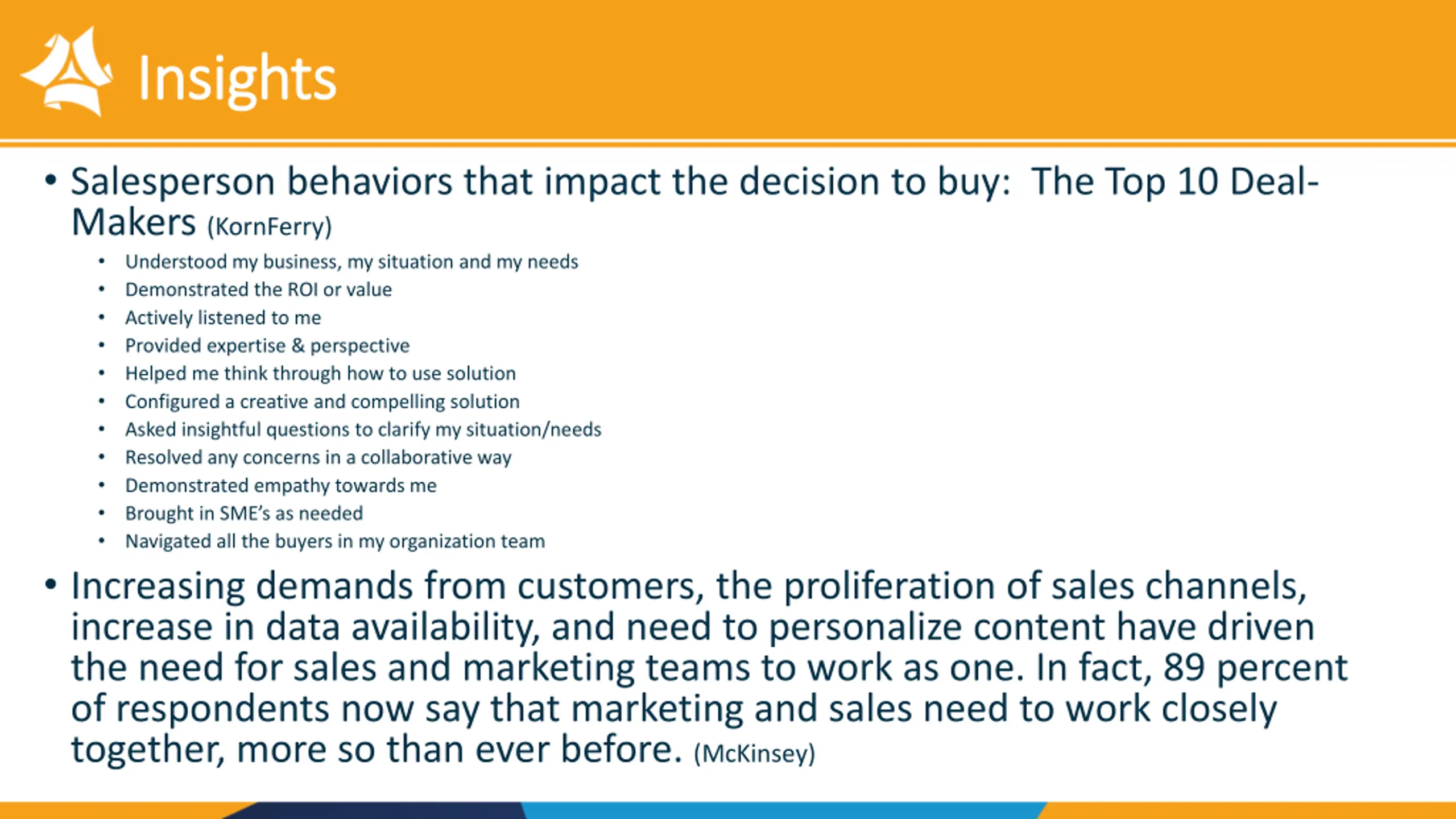 Insights

• Salesperson behaviors that impact the decision to buy: The Top 10 Deal-Makers (KornFerry)
  • Understood my business, my situation and my needs
  • Demonstrated the ROI or value
  • Actively listened to me
  • Provided expertise & perspective
  • Helped me think through how to use solution
  • Configured a creative and compelling solution
  • Asked insightful questions to clarify my situation/needs
  • Resolved any concerns in a collaborative way
  • Demonstrated empathy towards me
  • Brought in SME's as needed
  • Navigated all the buyers in my organization team

• Increasing demands from customers, the proliferation of sales channels, increase in data availability, and need to personalize content have driven the need for sales and marketing teams to work as one. In fact, 89 percent of respondents now say that marketing and sales need to work closely together, more so than ever before. (McKinsey)